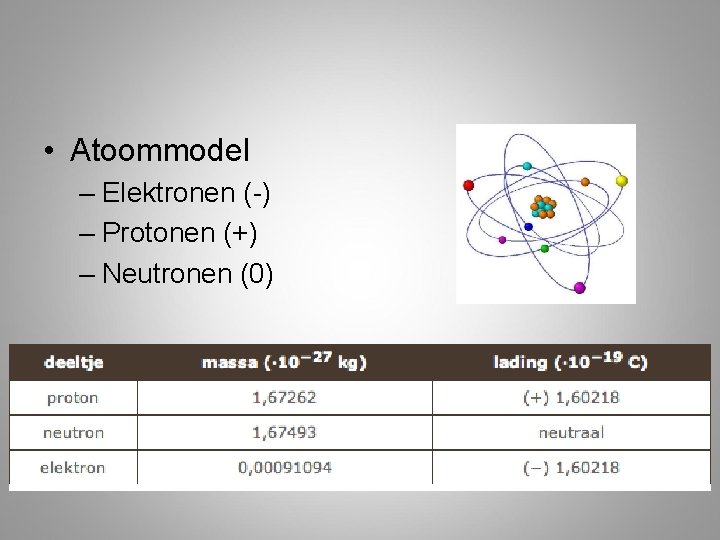 • Atoommodel
– Elektronen (-)
– Protonen (+)
– Neutronen (0)

| deeltje | massa ($\cdot 10^{-27}$ kg) | lading ($\cdot 10^{-19}$ C) |
|---|---|---|
| proton | 1,67262 | (+) 1,60218 |
| neutron | 1,67493 | neutraal |
| elektron | 0,00091094 | (−) 1,60218 |